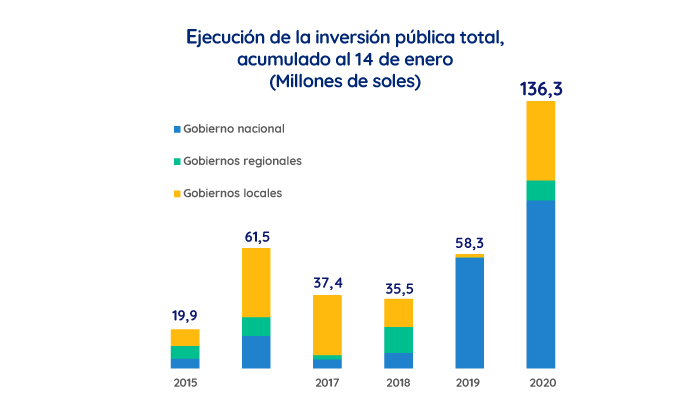 Ejecución de la inversión pública total, acumulado al 14 de enero (Millones de soles)

Gobierno nacional
Gobiernos regionales
Gobiernos locales

19,9
61,5
37,4
35,5
58,3
136,3

2015
2017
2018
2019
2020